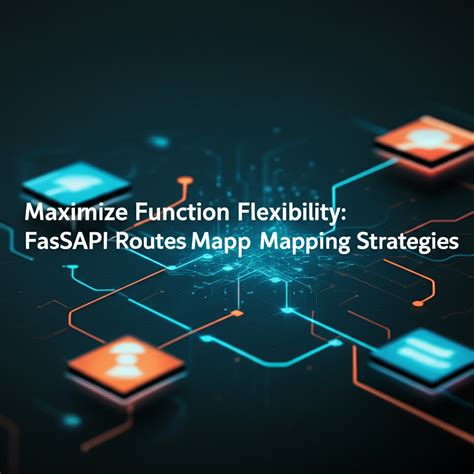 Maximize Function Flexibility:
FasSAPI Routes Mapp Mapping Strategies